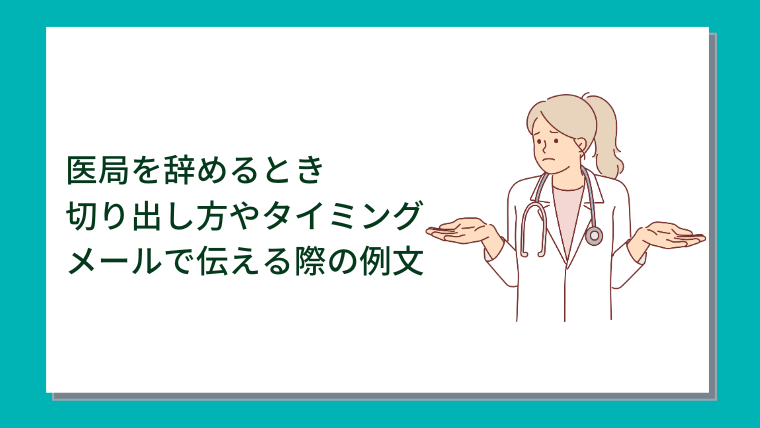 医局を辞めるとき
切り出し方やタイミング
メールで伝える際の例文